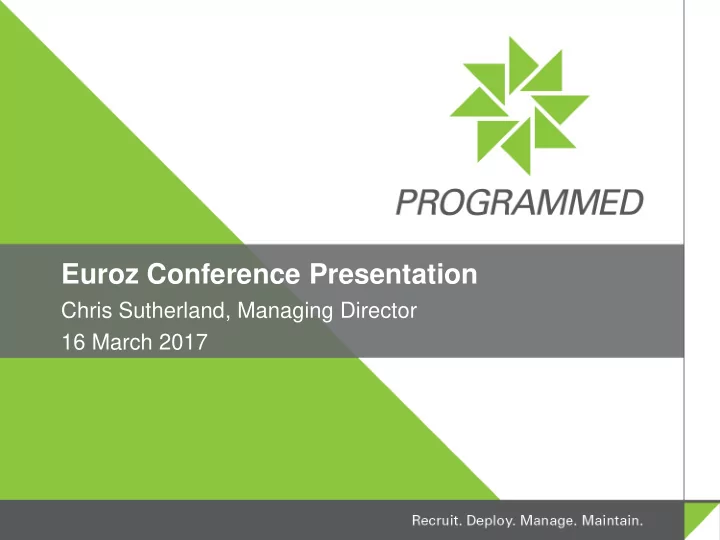 PROGRAMMED

Euroz Conference Presentation

Chris Sutherland, Managing Director

16 March 2017

Recruit. Deploy. Manage. Maintain.